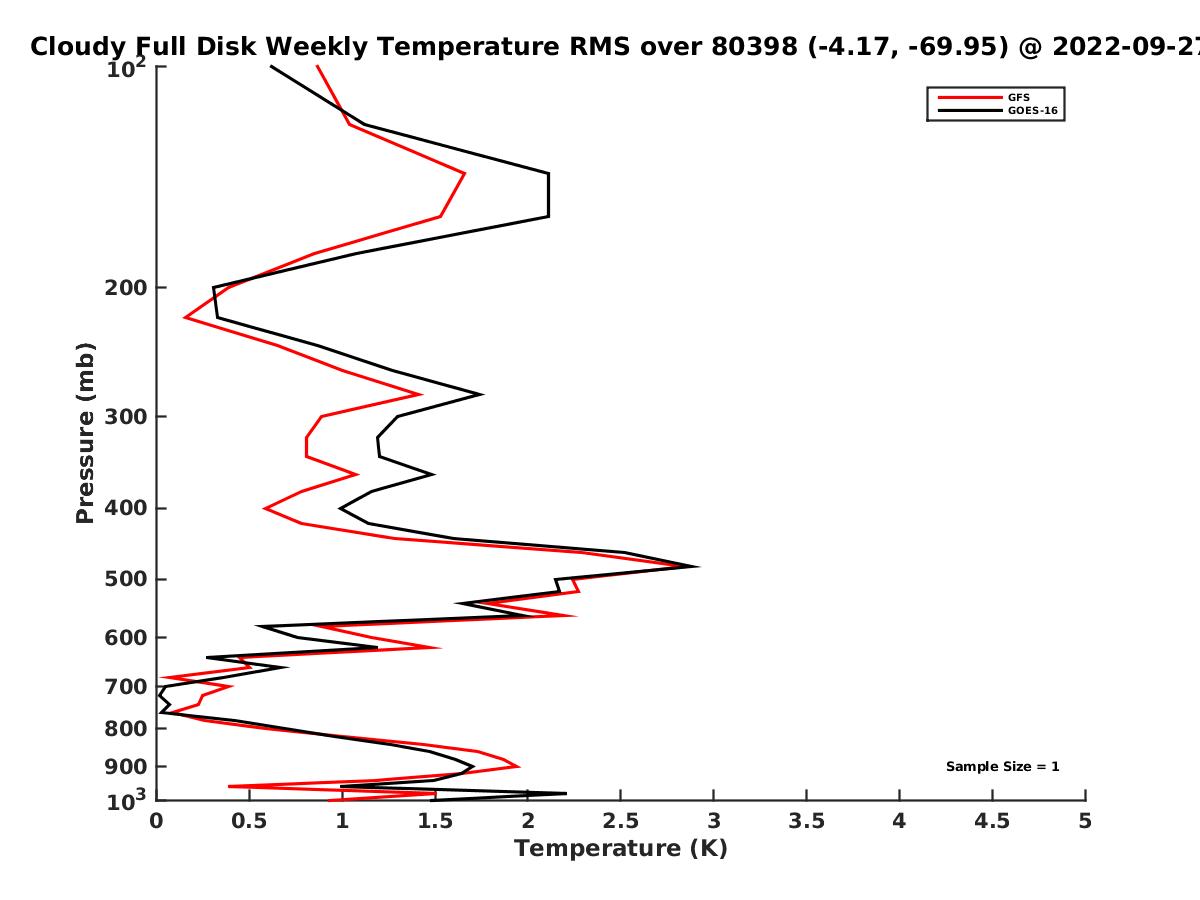 Cloudy Full Disk Weekly Temperature RMS over 80398 (-4.17, -69.95) @ 2022-09-27

GFS
GOES-16

Pressure (mb)

$10^2$
200
300
400
500
600
700
800
900
$10^3$

Sample Size = 1

0
0.5
1
1.5
2
2.5
3
3.5
4
4.5
5

Temperature (K)